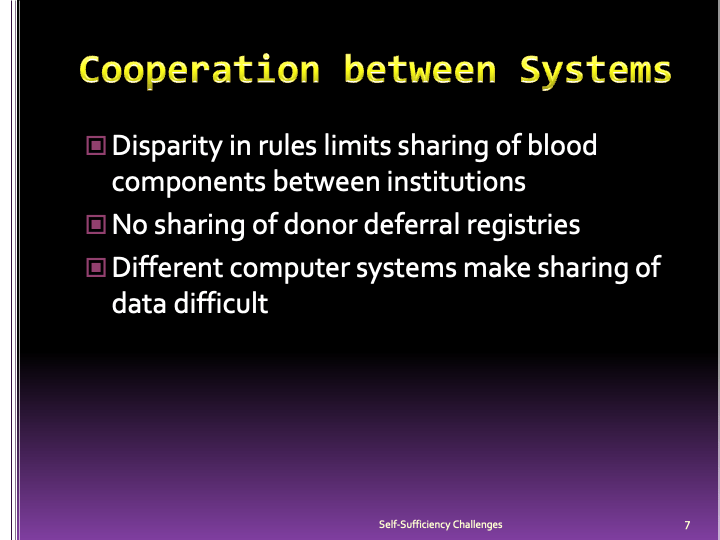 Cooperation between Systems

Disparity in rules limits sharing of blood components between institutions

No sharing of donor deferral registries

Different computer systems make sharing of data difficult

Self-Sufficiency Challenges

7